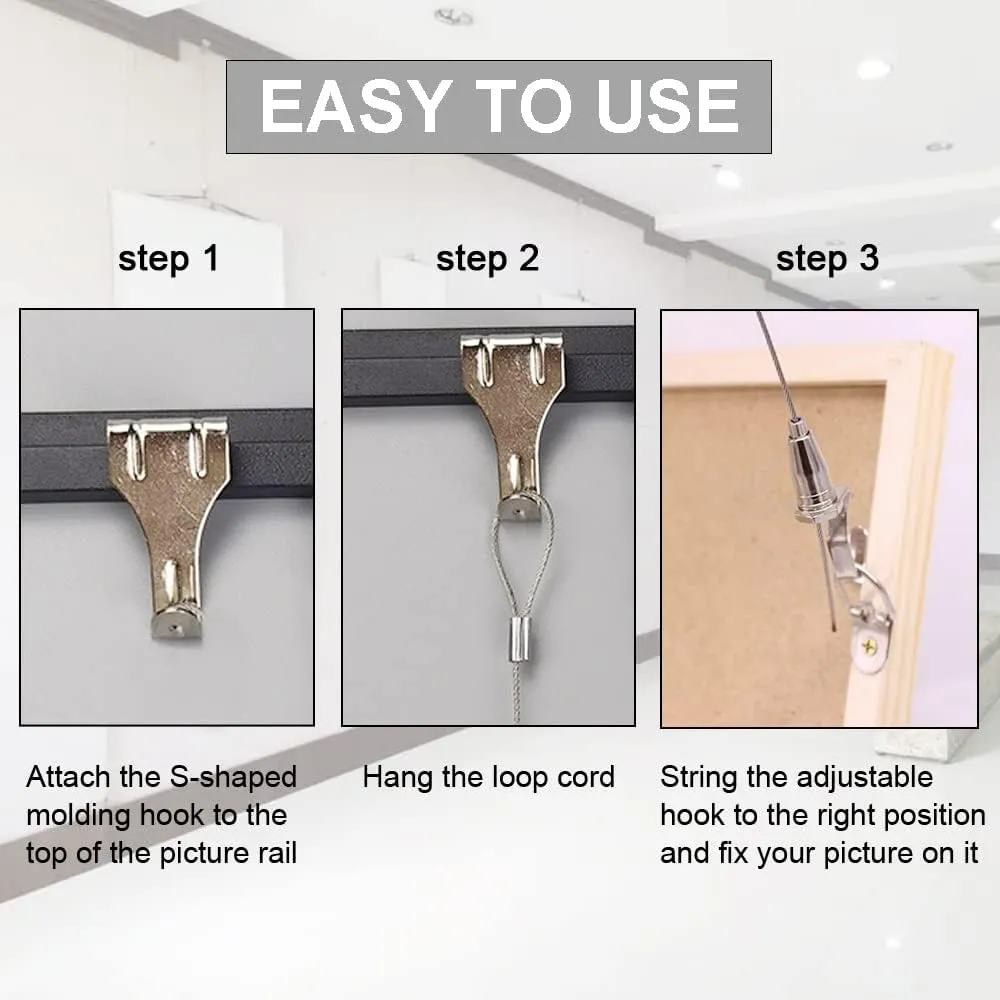 EASY TO USE

step 1

Attach the S-shaped molding hook to the top of the picture rail

step 2

Hang the loop cord

step 3

String the adjustable hook to the right position and fix your picture on it